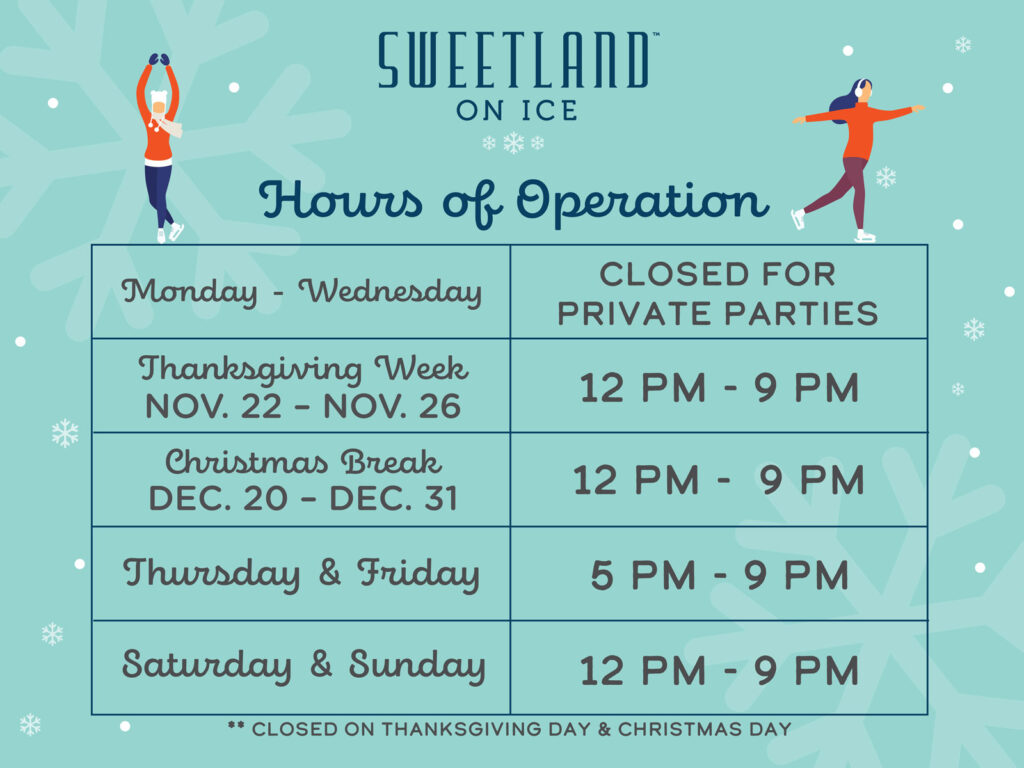 SWEETLAND™
ON ICE

Hours of Operation

| Monday - Wednesday | CLOSED FOR PRIVATE PARTIES |
|---|---|
| Thanksgiving Week NOV. 22 – NOV. 26 | 12 PM - 9 PM |
| Christmas Break DEC. 20 – DEC. 31 | 12 PM - 9 PM |
| Thursday & Friday | 5 PM - 9 PM |
| Saturday & Sunday | 12 PM - 9 PM |

** CLOSED ON THANKSGIVING DAY & CHRISTMAS DAY